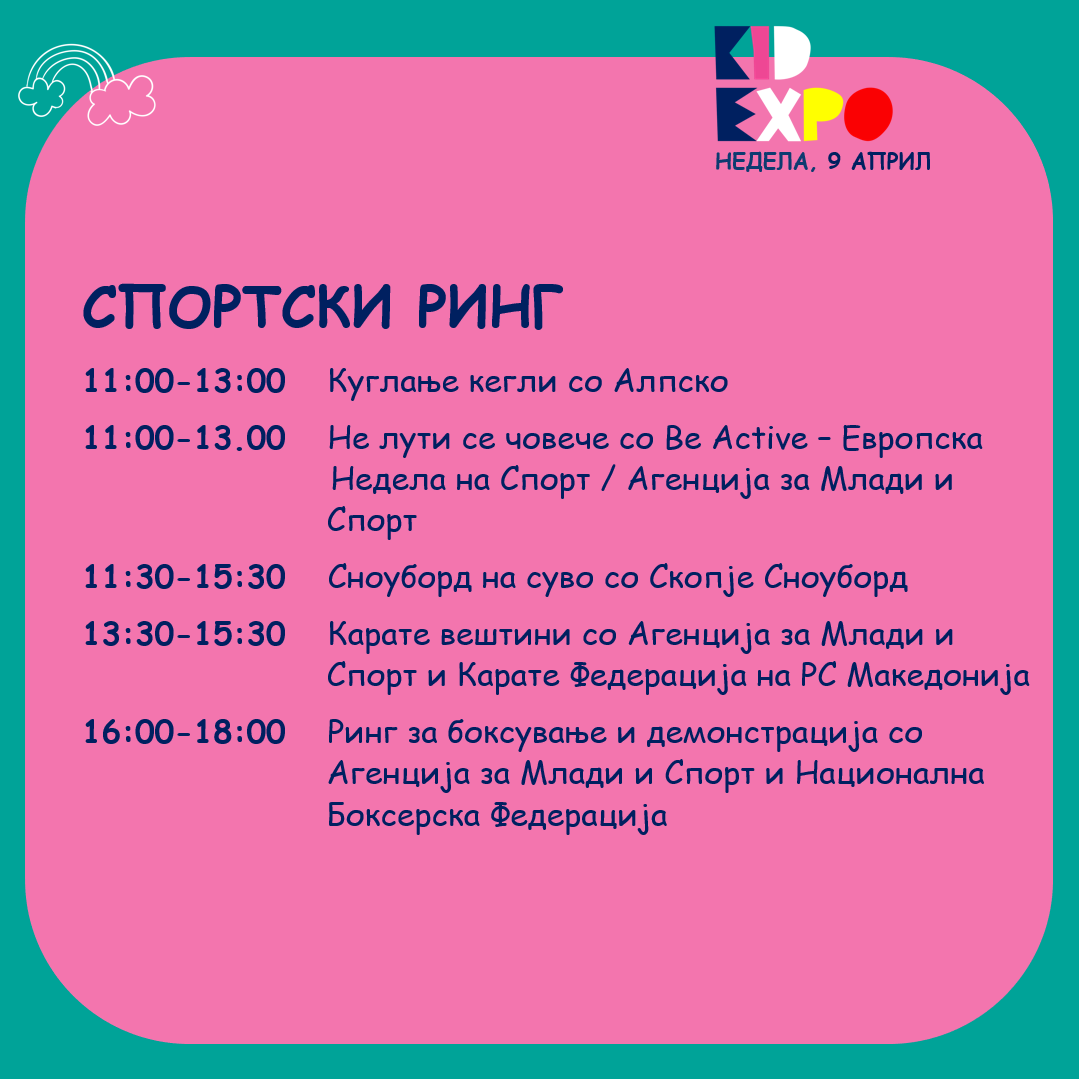 KID EXPO
НЕДЕЛА, 9 АПРИЛ

СПОРТСКИ РИНГ

11:00-13:00 Куглање кегли со Алпско

11:00-13.00 Не лути се човече со Be Active – Европска Недела на Спорт / Агенција за Млади и Спорт

11:30-15:30 Сноуборд на суво со Скопје Сноуборд

13:30-15:30 Карате вештини со Агенција за Млади и Спорт и Карате Федерација на РС Македонија

16:00-18:00 Ринг за боксување и демонстрација со Агенција за Млади и Спорт и Национална Боксерска Федерација